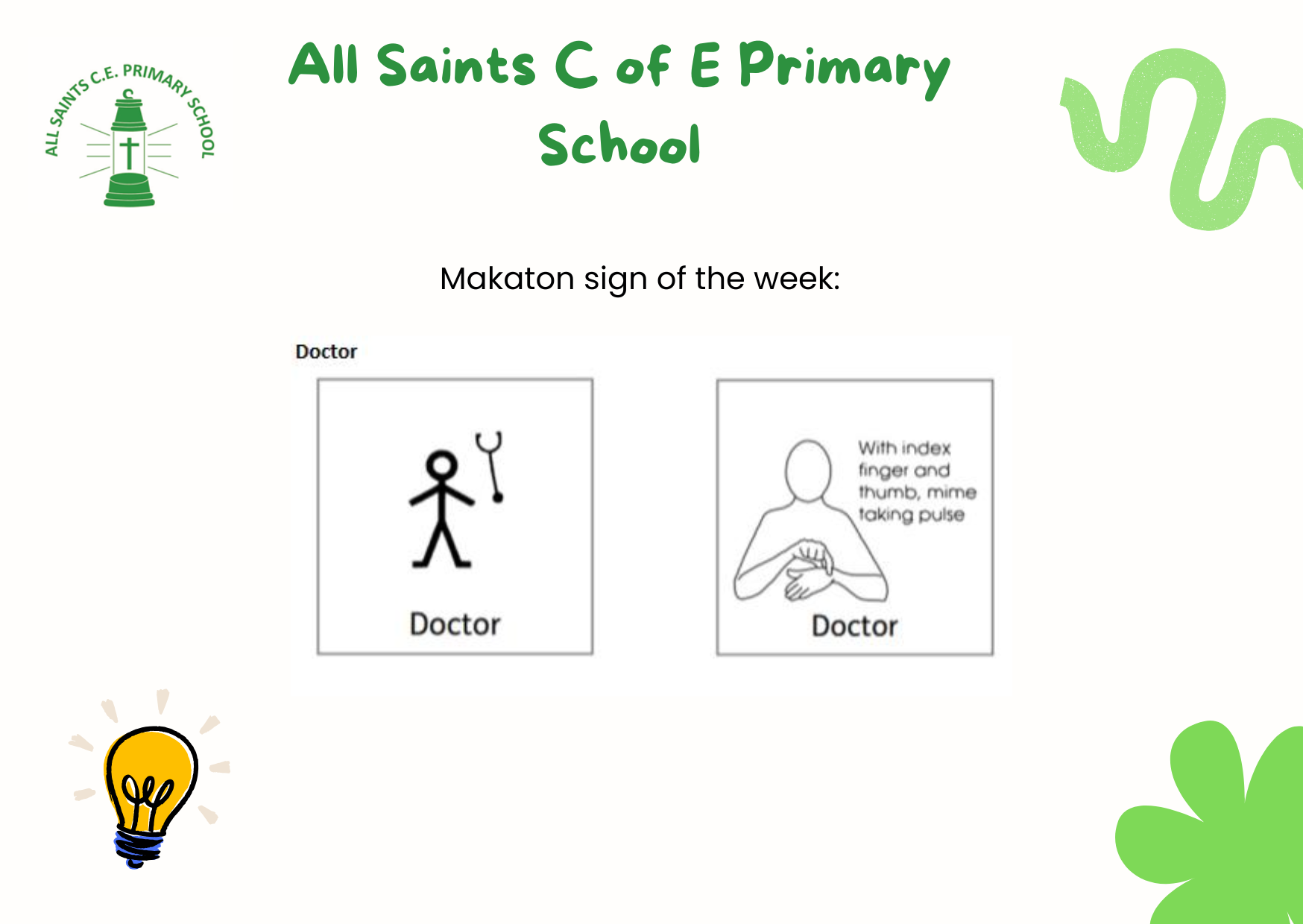 ALL SAINTS C.E. PRIMARY SCHOOL

All Saints C of E Primary School

Makaton sign of the week:

Doctor

Doctor

With index finger and thumb, mime taking pulse

Doctor